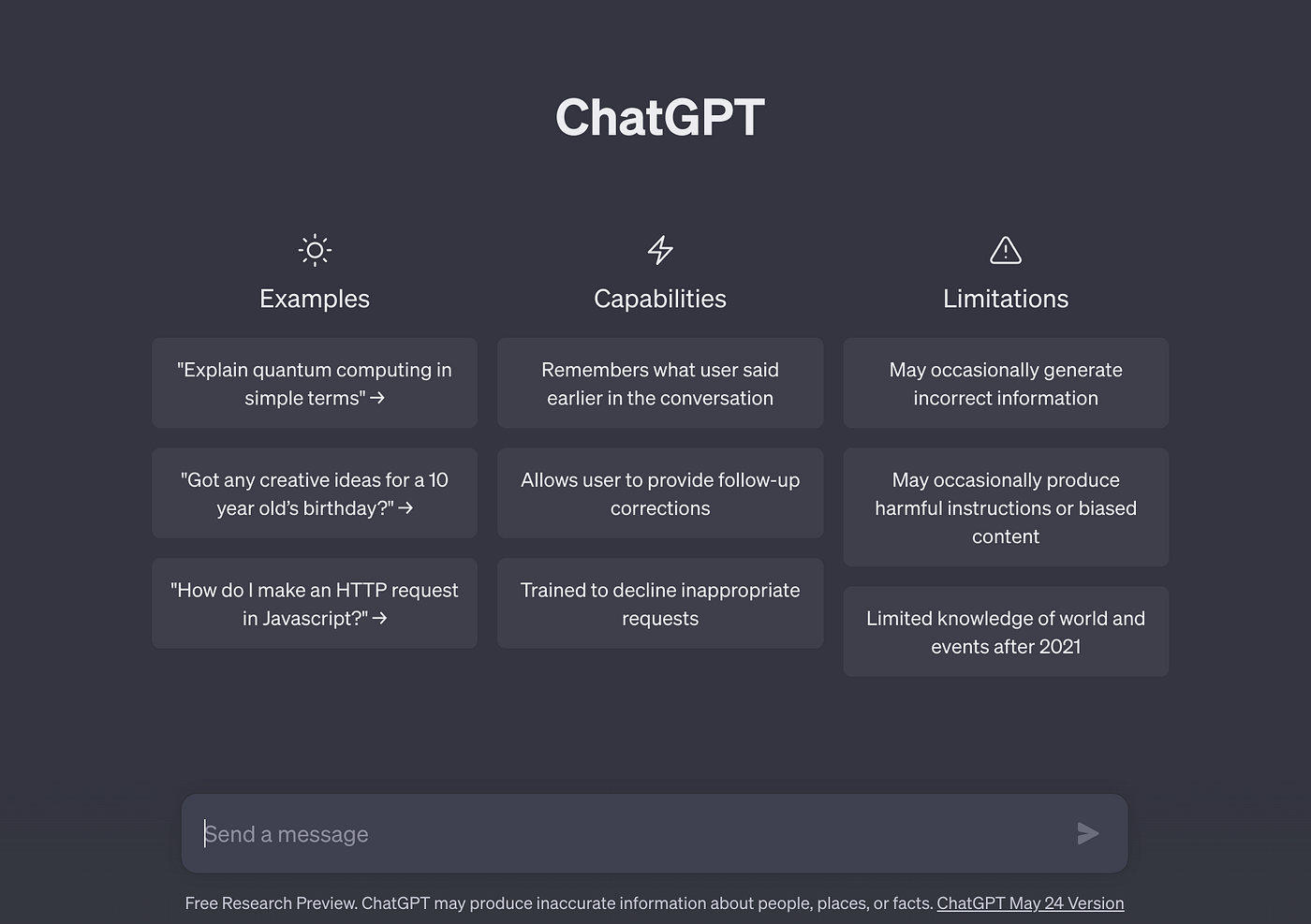 ChatGPT

Examples

"Explain quantum computing in simple terms" →

"Got any creative ideas for a 10 year old's birthday?" →

"How do I make an HTTP request in Javascript?" →

Capabilities

Remembers what user said earlier in the conversation

Allows user to provide follow-up corrections

Trained to decline inappropriate requests

Limitations

May occasionally generate incorrect information

May occasionally produce harmful instructions or biased content

Limited knowledge of world and events after 2021

Send a message

Free Research Preview. ChatGPT may produce inaccurate information about people, places, or facts. ChatGPT May 24 Version